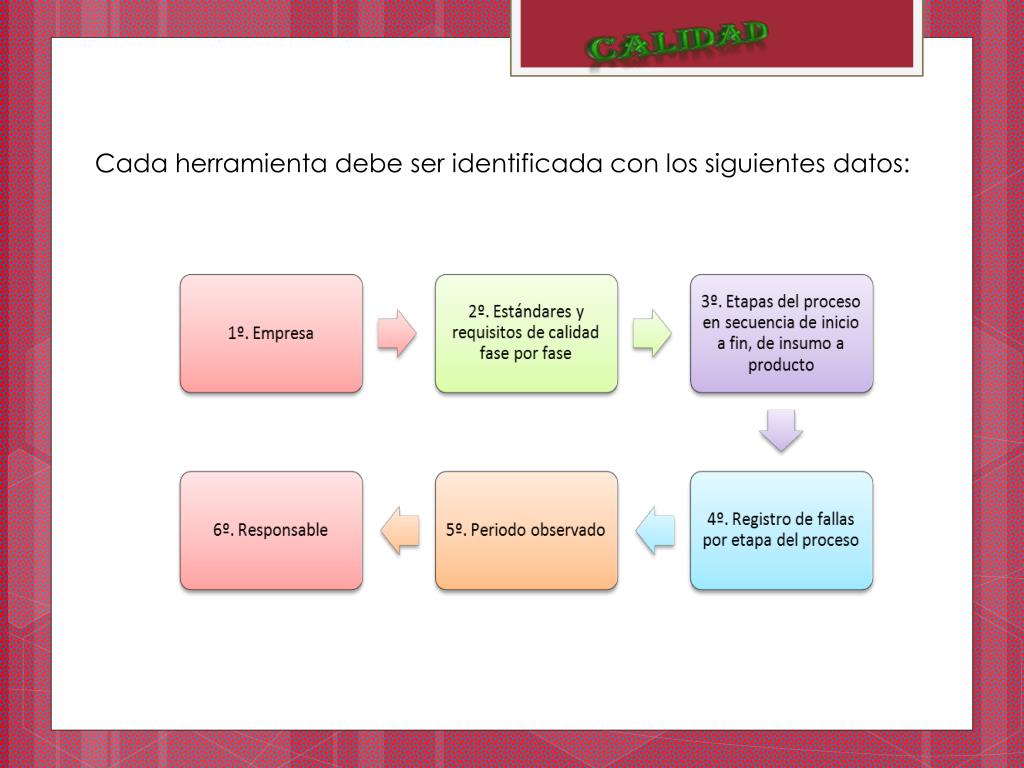 CALIDAD

Cada herramienta debe ser identificada con los siguientes datos:

1º. Empresa

2º. Estándares y requisitos de calidad fase por fase

3º. Etapas del proceso en secuencia de inicio a fin, de insumo a producto

4º. Registro de fallas por etapa del proceso

5º. Periodo observado

6º. Responsable